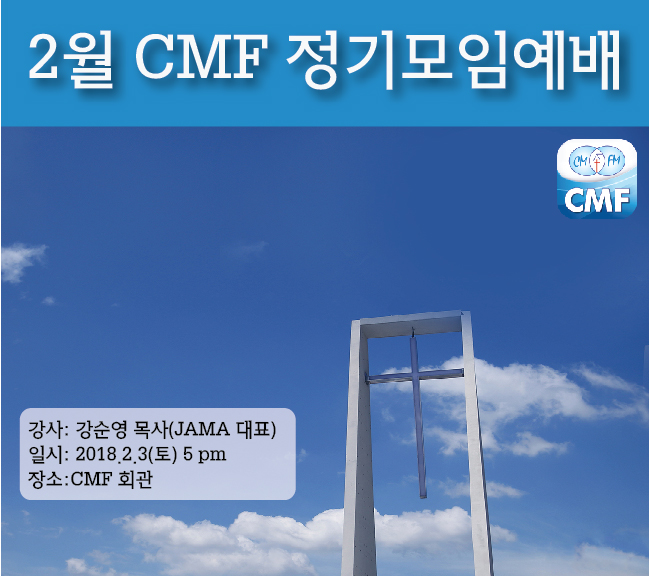 2월 CMF 정기모임예배

CM FM

CMF

강사: 강순영 목사(JAMA 대표)
일시: 2018.2.3(토) 5 pm
장소:CMF 회관